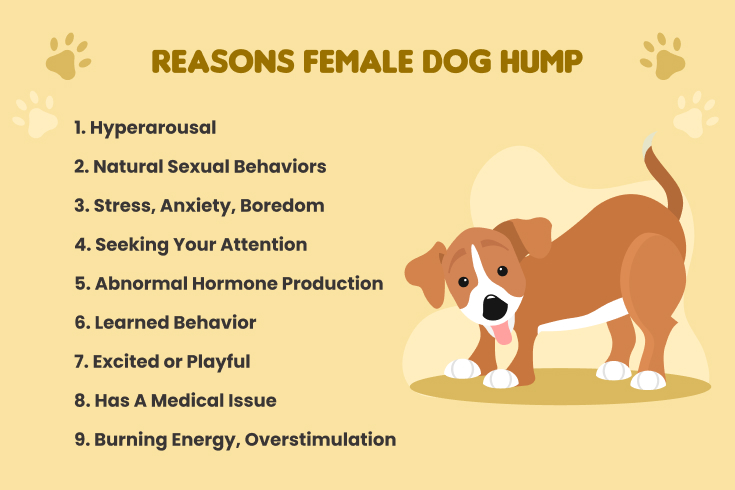 REASONS FEMALE DOG HUMP

1. Hyperarousal
2. Natural Sexual Behaviors
3. Stress, Anxiety, Boredom
4. Seeking Your Attention
5. Abnormal Hormone Production
6. Learned Behavior
7. Excited or Playful
8. Has A Medical Issue
9. Burning Energy, Overstimulation